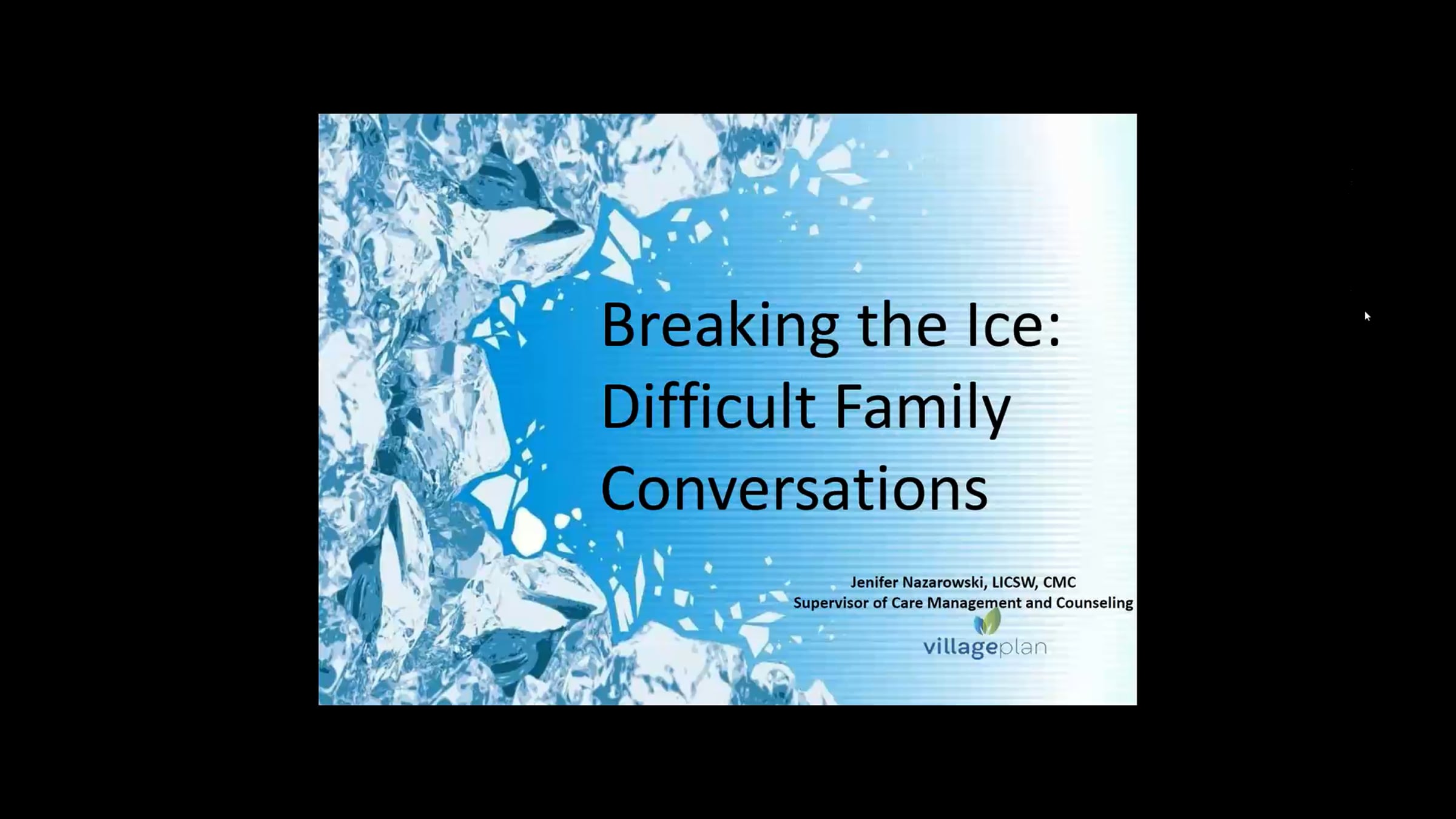 Breaking the Ice: Difficult Family Conversations

Jenifer Nazarowski, LICSW, CMC
Supervisor of Care Management and Counseling

villageplan